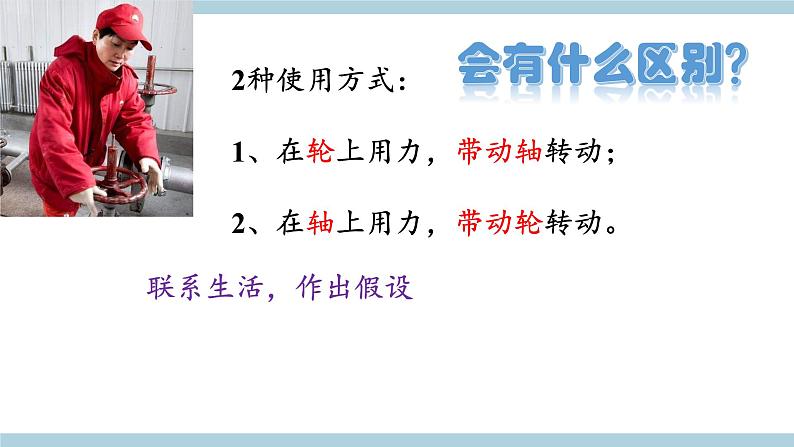 2种使用方式：

会有什么区别？

1、在轮上用力，带动轴转动；

2、在轴上用力，带动轮转动。

联系生活，作出假设